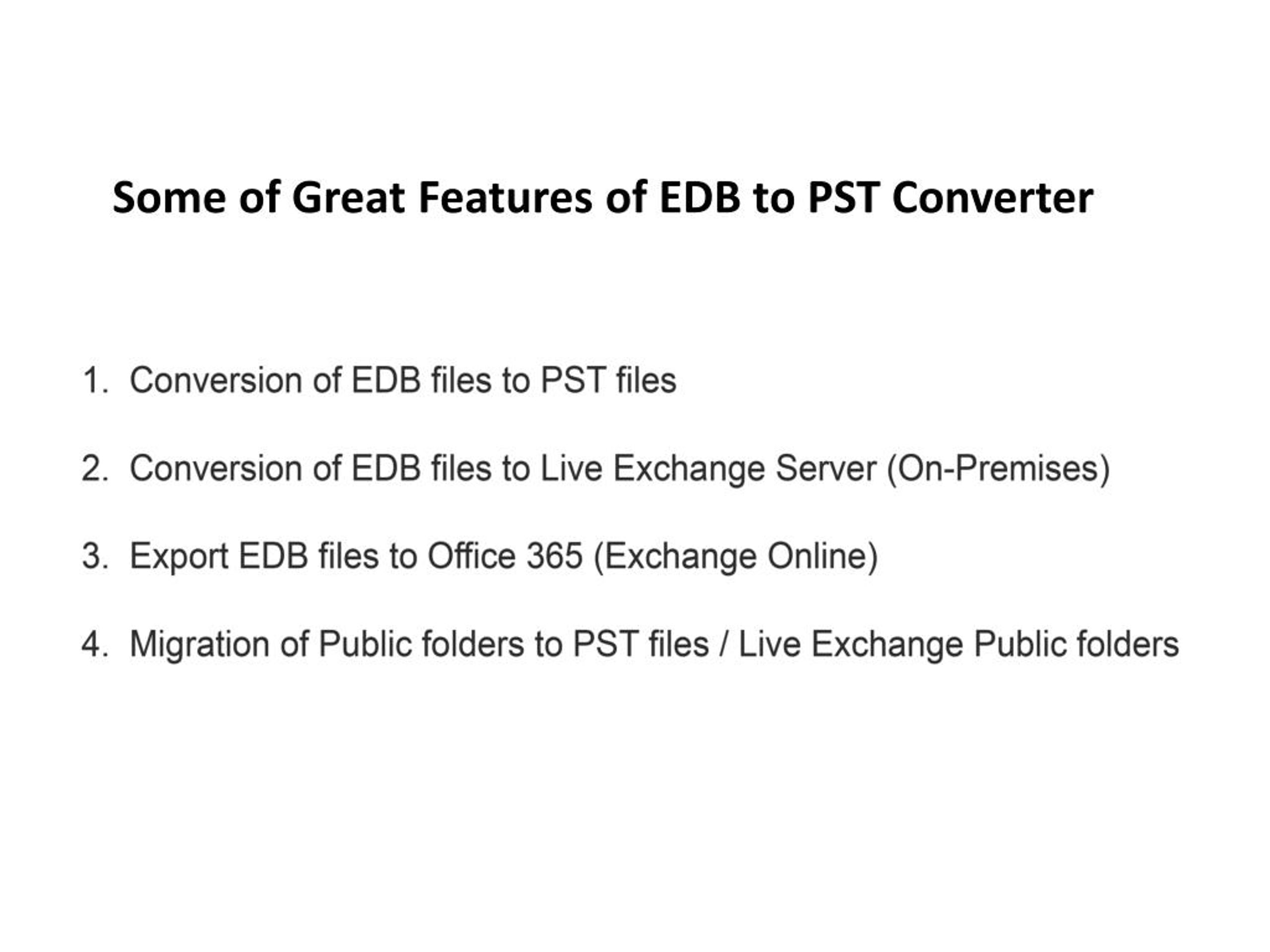 Some of Great Features of EDB to PST Converter

1. Conversion of EDB files to PST files

2. Conversion of EDB files to Live Exchange Server (On-Premises)

3. Export EDB files to Office 365 (Exchange Online)

4. Migration of Public folders to PST files / Live Exchange Public folders